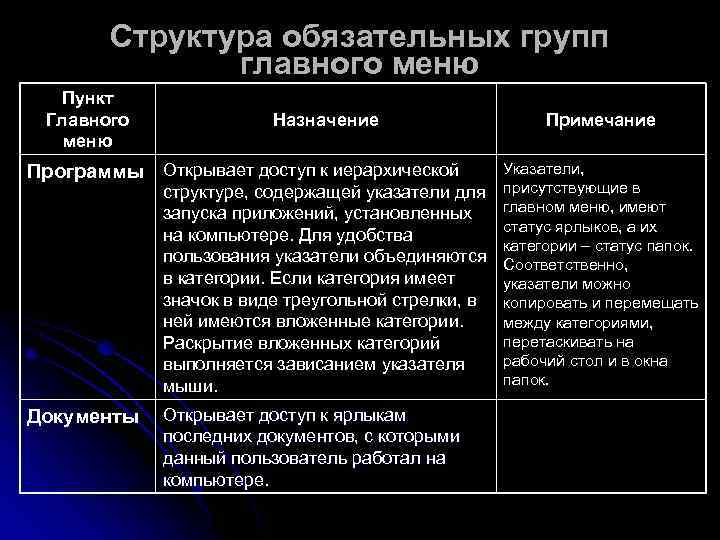 Структура обязательных групп главного меню

| Пункт Главного меню | Назначение | Примечание |
|---|---|---|
| Программы | Открывает доступ к иерархической структуре, содержащей указатели для запуска приложений, установленных на компьютере. Для удобства пользования указатели объединяются в категории. Если категория имеет значок в виде треугольной стрелки, в ней имеются вложенные категории. Раскрытие вложенных категорий выполняется зависанием указателя мыши. | Указатели, присутствующие в главном меню, имеют статус ярлыков, а их категории – статус папок. Соответственно, указатели можно копировать и перемещать между категориями, перетаскивать на рабочий стол и в окна папок. |
| Документы | Открывает доступ к ярлыкам последних документов, с которыми данный пользователь работал на компьютере. | |